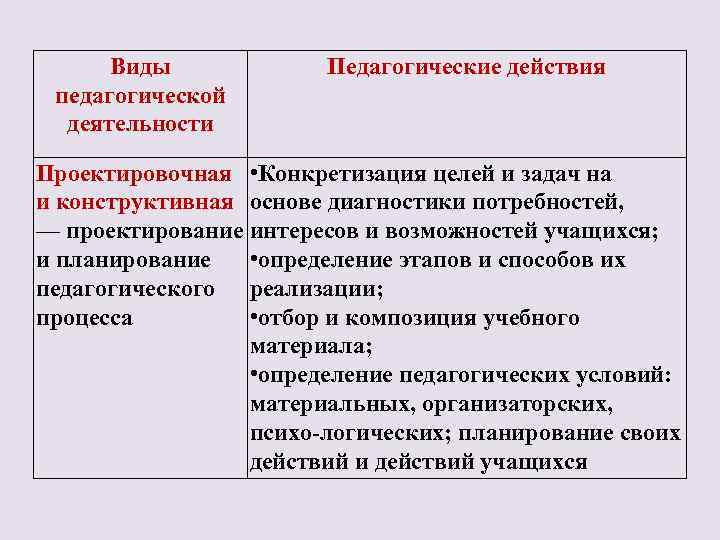 | Виды педагогической деятельности | Педагогические действия |
|---|---|
| Проектировочная и конструктивная — проектирование и планирование педагогического процесса | •Конкретизация целей и задач на основе диагностики потребностей, интересов и возможностей учащихся; •определение этапов и способов их реализации; •отбор и композиция учебного материала; •определение педагогических условий: материальных, организаторских, психо-логических; планирование своих действий и действий учащихся |